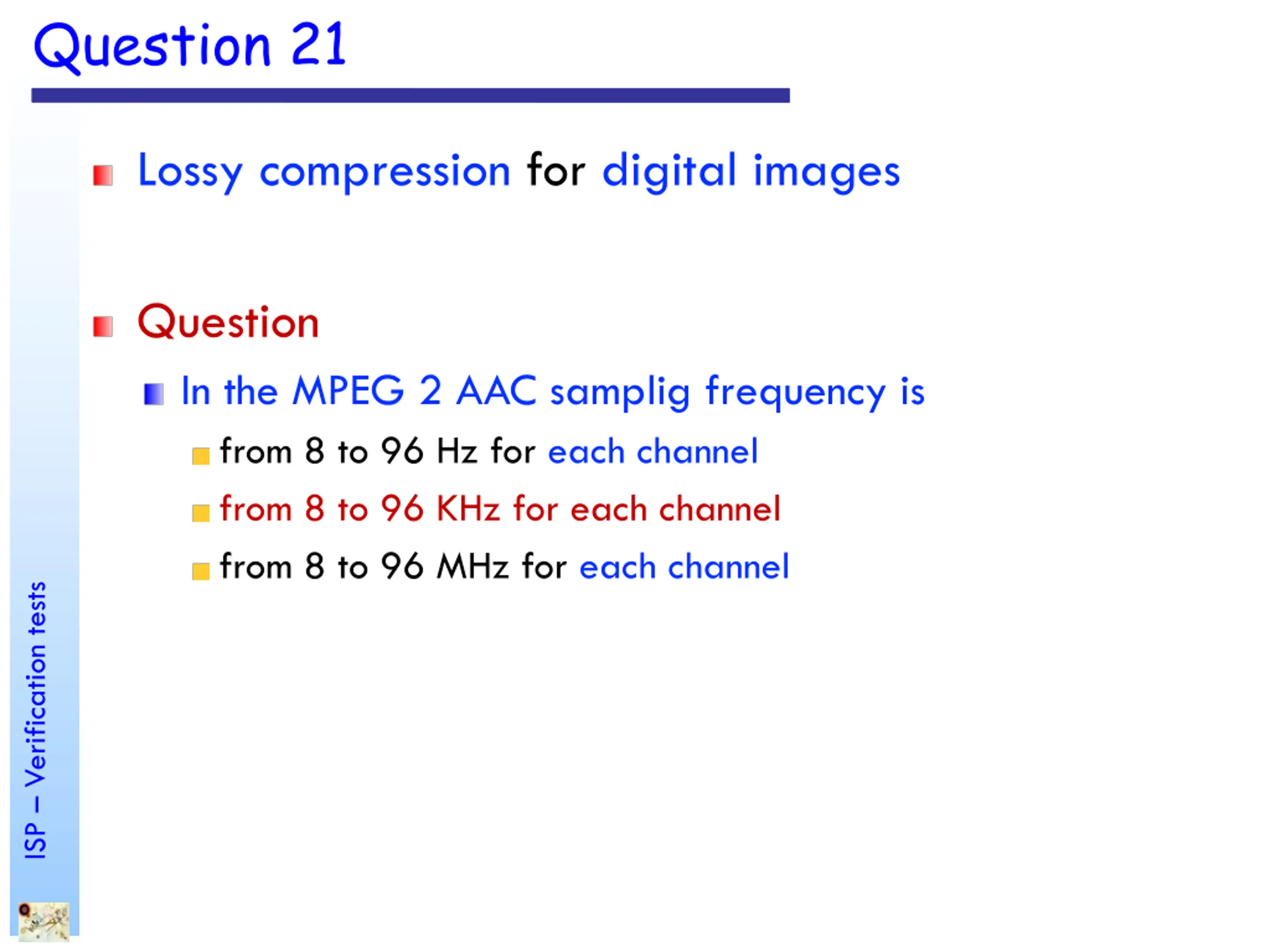 Question 21

Lossy compression for digital images

Question

In the MPEG 2 AAC samplig frequency is

from 8 to 96 Hz for each channel

from 8 to 96 KHz for each channel

from 8 to 96 MHz for each channel

ISP – Verification tests